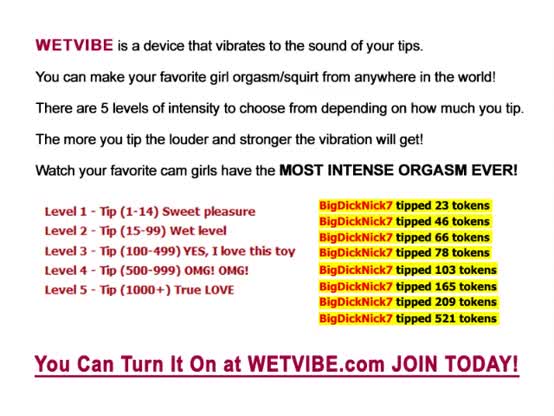 WETVIBE is a device that vibrates to the sound of your tips.

You can make your favorite girl orgasm/squirt from anywhere in the world!

There are 5 levels of intensity to choose from depending on how much you tip.

The more you tip the louder and stronger the vibration will get!

Watch your favorite cam girls have the MOST INTENSE ORGASM EVER!

Level 1 - Tip (1-14) Sweet pleasure
Level 2 - Tip (15-99) Wet level
Level 3 - Tip (100-499) YES, I love this toy
Level 4 - Tip (500-999) OMG! OMG!
Level 5 - Tip (1000+) True LOVE

BigDickNick7 tipped 23 tokens
BigDickNick7 tipped 46 tokens
BigDickNick7 tipped 66 tokens
BigDickNick7 tipped 78 tokens
BigDickNick7 tipped 103 tokens
BigDickNick7 tipped 165 tokens
BigDickNick7 tipped 209 tokens
BigDickNick7 tipped 521 tokens

You Can Turn It On at WETVIBE.com JOIN TODAY!